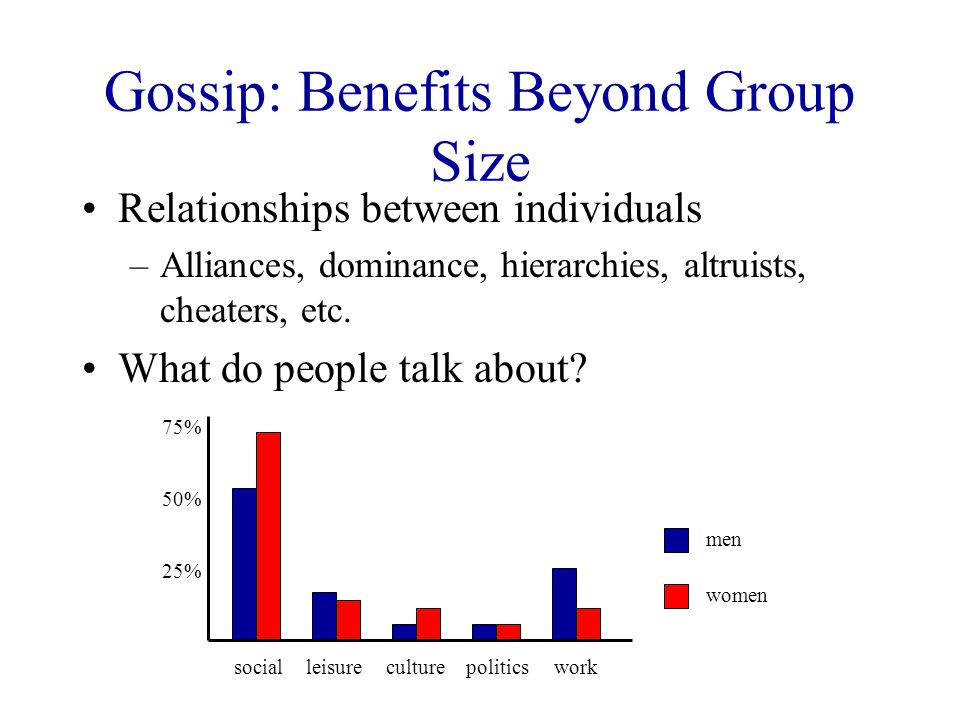 Gossip: Benefits Beyond Group Size

• Relationships between individuals
– Alliances, dominance, hierarchies, altruists, cheaters, etc.

• What do people talk about?

75%
50%
25%

social leisure culture politics work

men
women